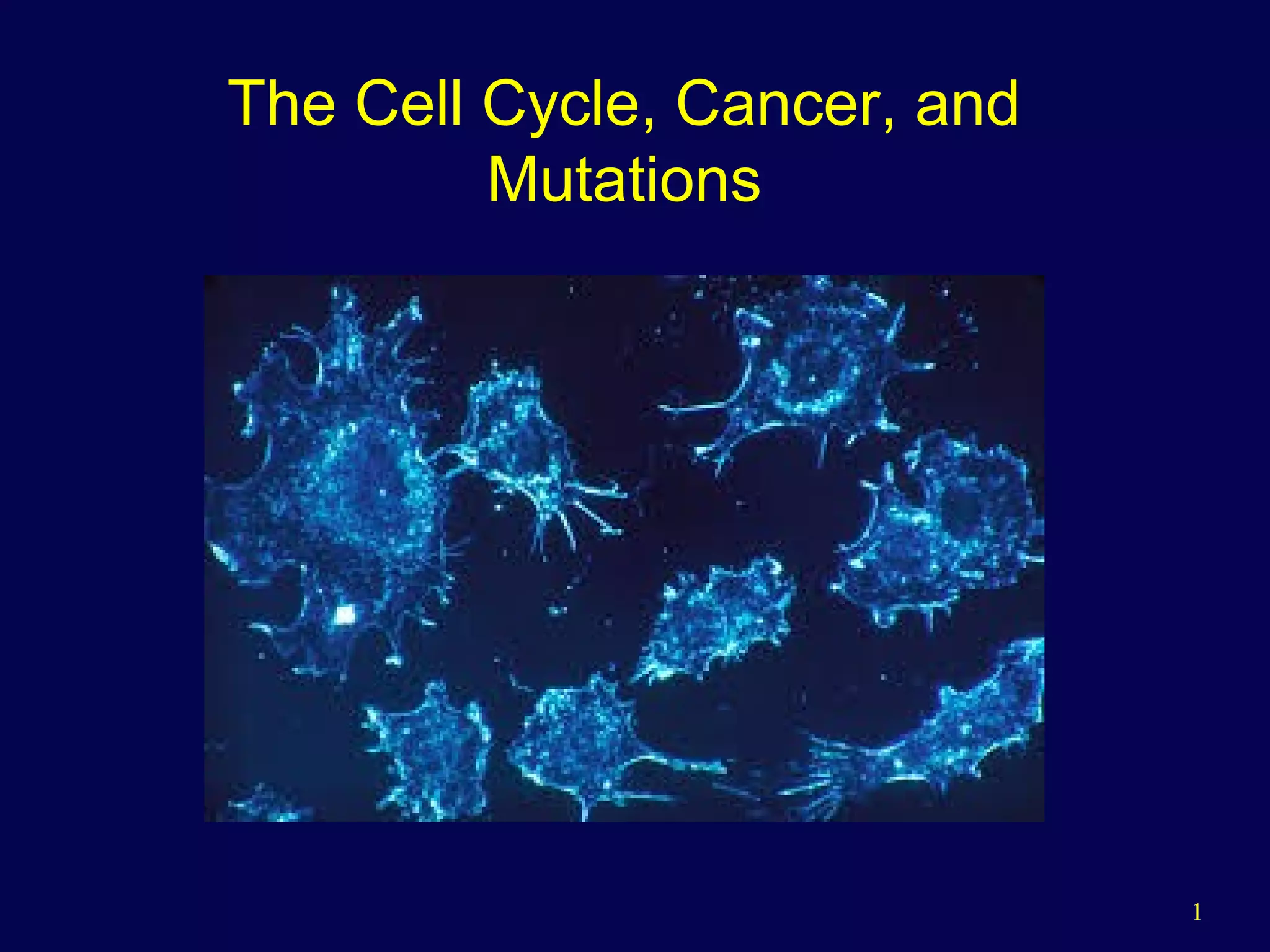 The Cell Cycle, Cancer, and Mutations

1